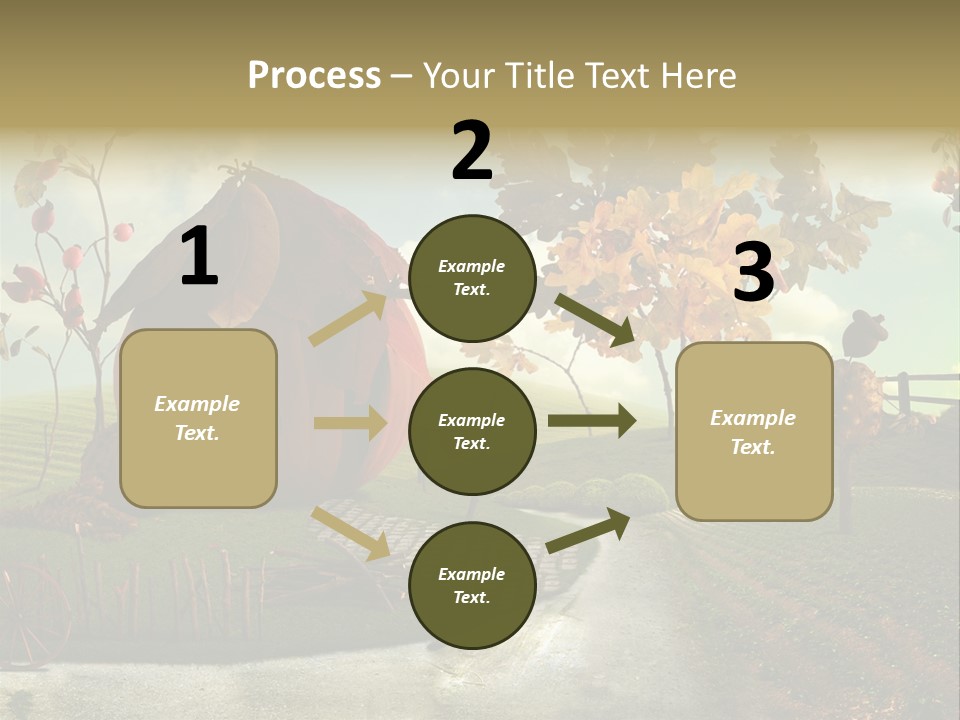 Process – Your Title Text Here

1

Example Text.

2

Example Text.

Example Text.

Example Text.

3

Example Text.